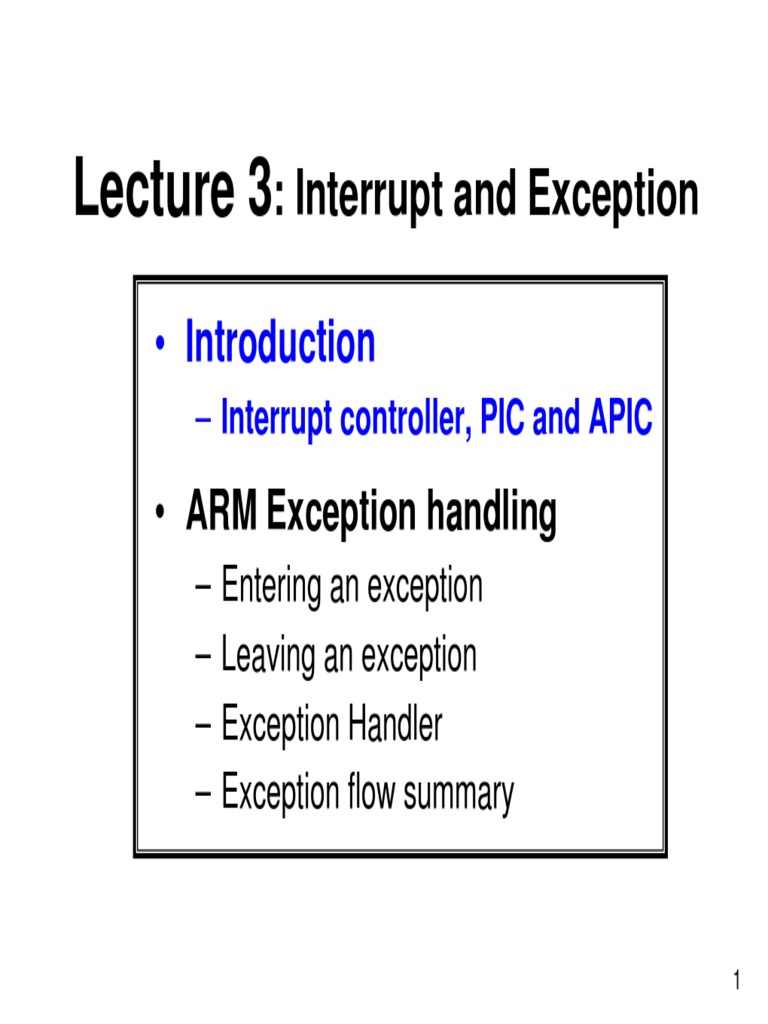 Lecture 3: Interrupt and Exception

• Introduction
– Interrupt controller, PIC and APIC

• ARM Exception handling
– Entering an exception
– Leaving an exception
– Exception Handler
– Exception flow summary

1